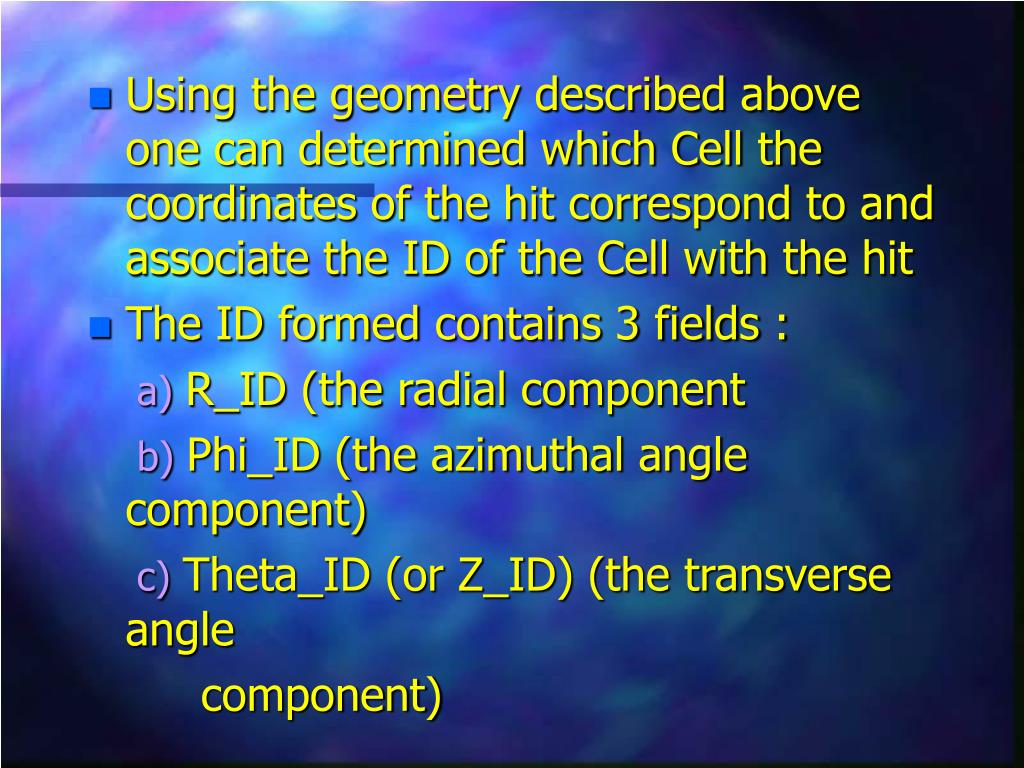 Using the geometry described above one can determined which Cell the coordinates of the hit correspond to and associate the ID of the Cell with the hit

The ID formed contains 3 fields :

a) R_ID (the radial component

b) Phi_ID (the azimuthal angle component)

c) Theta_ID (or Z_ID) (the transverse angle component)